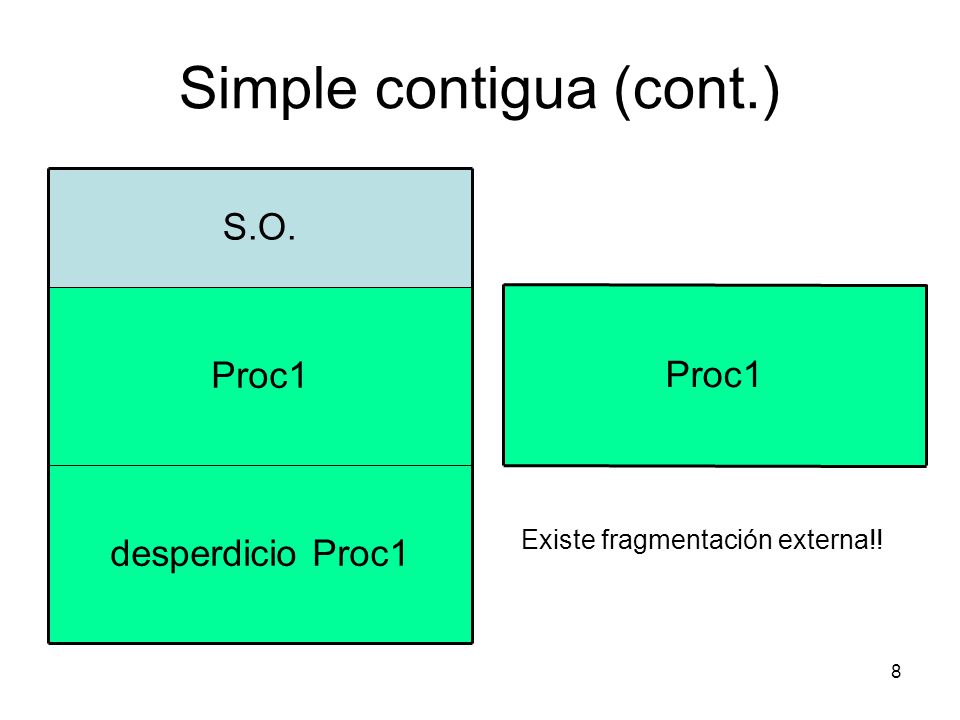 Simple contigua (cont.)

S.O.

Proc1

desperdicio Proc1

Proc1

Existe fragmentación externa!!

8